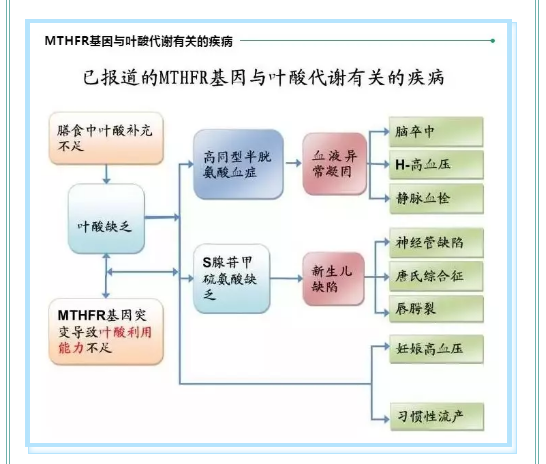 MTHFR基因与叶酸代谢有关的疾病

已报道的MTHFR基因与叶酸代谢有关的疾病

膳食中叶酸补充不足

叶酸缺乏

MTHFR基因突变导致叶酸利用能力不足

高同型半胱氨酸血症

S腺苷甲硫氨酸缺乏

血液异常凝固

新生儿缺陷

脑卒中

H-高血压

静脉血栓

神经管缺陷

唐氏综合征

唇腭裂

妊娠高血压

习惯性流产